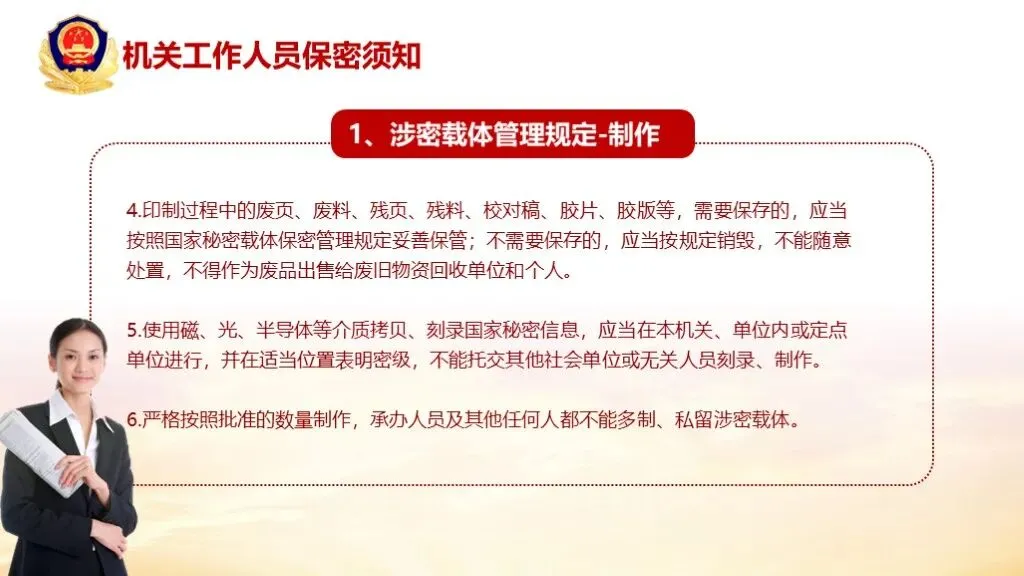 机关工作人员保密须知

1、涉密载体管理规定-制作

4.印制过程中的废页、废料、残页、残料、校对稿、胶片、胶版等，需要保存的，应当按照国家秘密载体保密管理规定妥善保管；不需要保存的，应当按规定销毁，不能随意处置，不得作为废品出售给废旧物资回收单位和个人。

5.使用磁、光、半导体等介质拷贝、刻录国家秘密信息，应当在本机关、单位内或定点单位进行，并在适当位置表明密级，不能托交其他社会单位或无关人员刻录、制作。

6.严格按照批准的数量制作，承办人员及其他任何人都不能多制、私留涉密载体。